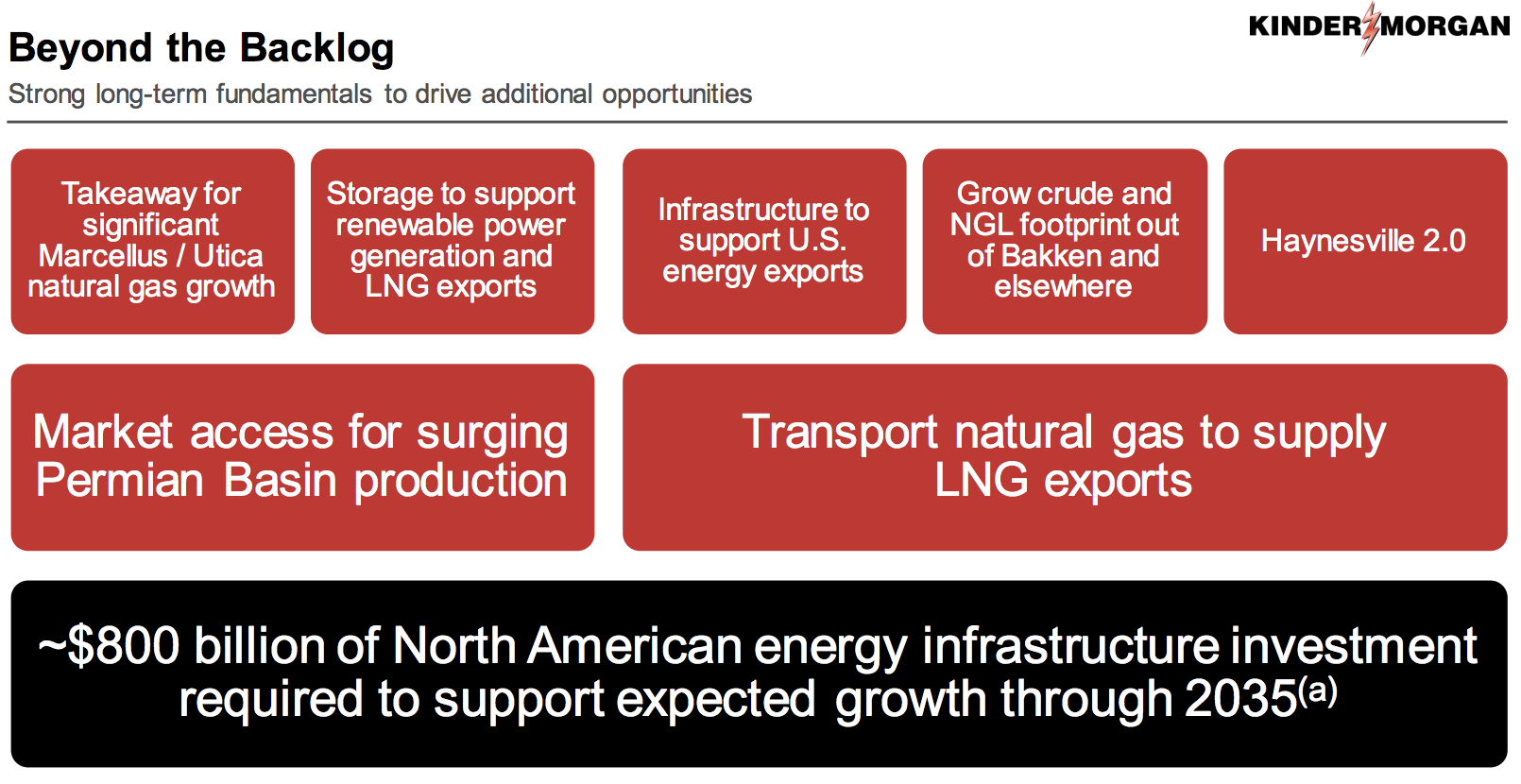 KINDER MORGAN

Beyond the Backlog

Strong long-term fundamentals to drive additional opportunities

Takeaway for significant Marcellus / Utica natural gas growth

Storage to support renewable power generation and LNG exports

Infrastructure to support U.S. energy exports

Grow crude and NGL footprint out of Bakken and elsewhere

Haynesville 2.0

Market access for surging Permian Basin production

Transport natural gas to supply LNG exports

~$800 billion of North American energy infrastructure investment required to support expected growth through 2035$^{(a)}$